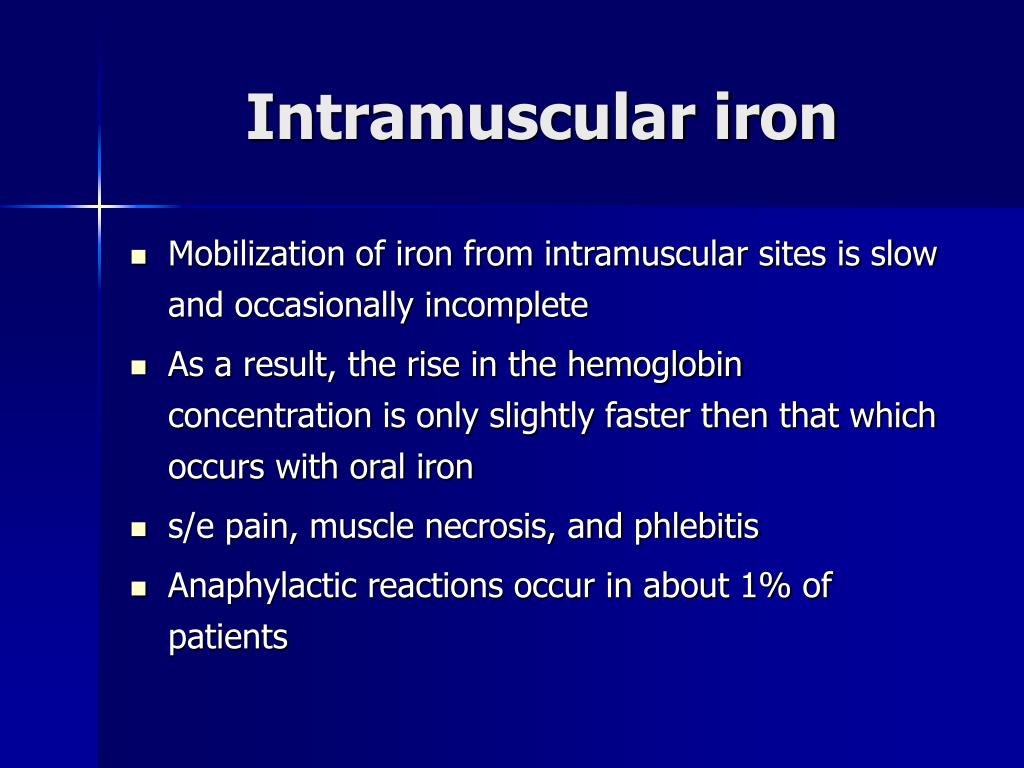 Intramuscular iron

- Mobilization of iron from intramuscular sites is slow and occasionally incomplete
- As a result, the rise in the hemoglobin concentration is only slightly faster then that which occurs with oral iron
- s/e pain, muscle necrosis, and phlebitis
- Anaphylactic reactions occur in about 1% of patients